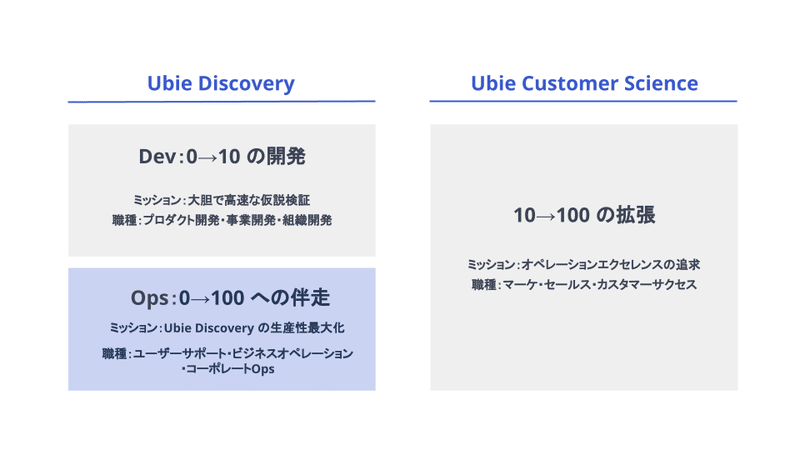 Ubie Discovery

Dev：0→10 の開発

ミッション：大胆で高速な仮説検証
職種：プロダクト開発・事業開発・組織開発

Ops：0→100 への伴走

ミッション：Ubie Discovery の生産性最大化

職種：ユーザーサポート・ビジネスオペレーション・コーポレートOps

Ubie Customer Science

10→100 の拡張

ミッション：オペレーションエクセレンスの追求
職種：マーケ・セールス・カスタマーサクセス